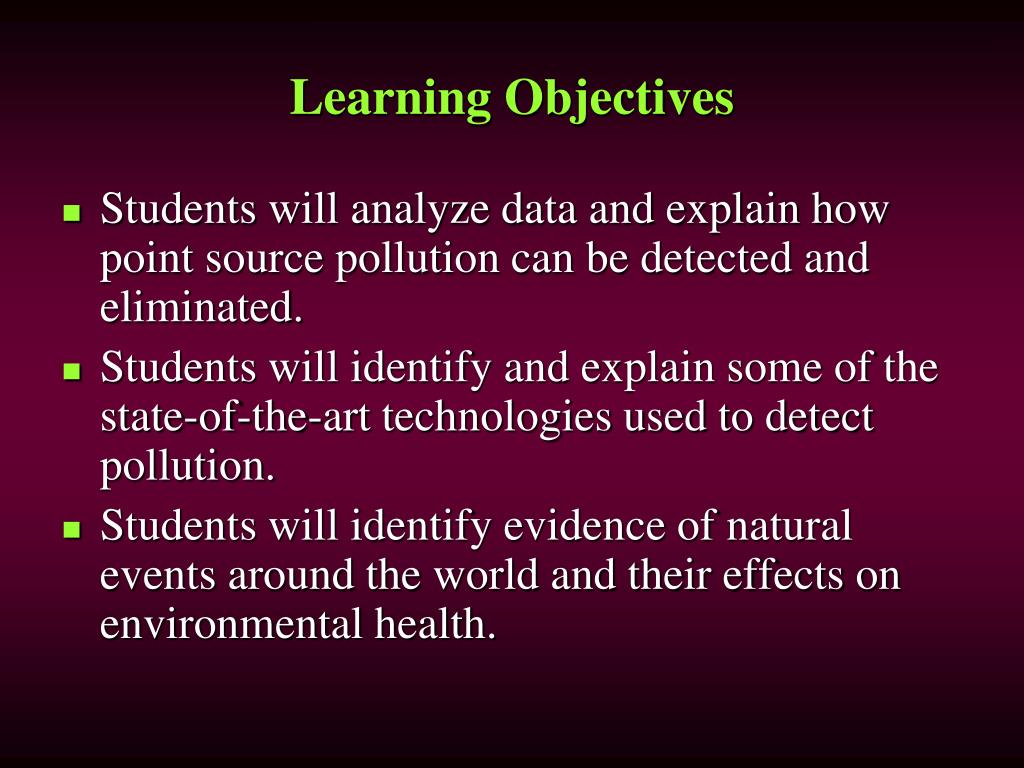 Learning Objectives

- Students will analyze data and explain how point source pollution can be detected and eliminated.
- Students will identify and explain some of the state-of-the-art technologies used to detect pollution.
- Students will identify evidence of natural events around the world and their effects on environmental health.